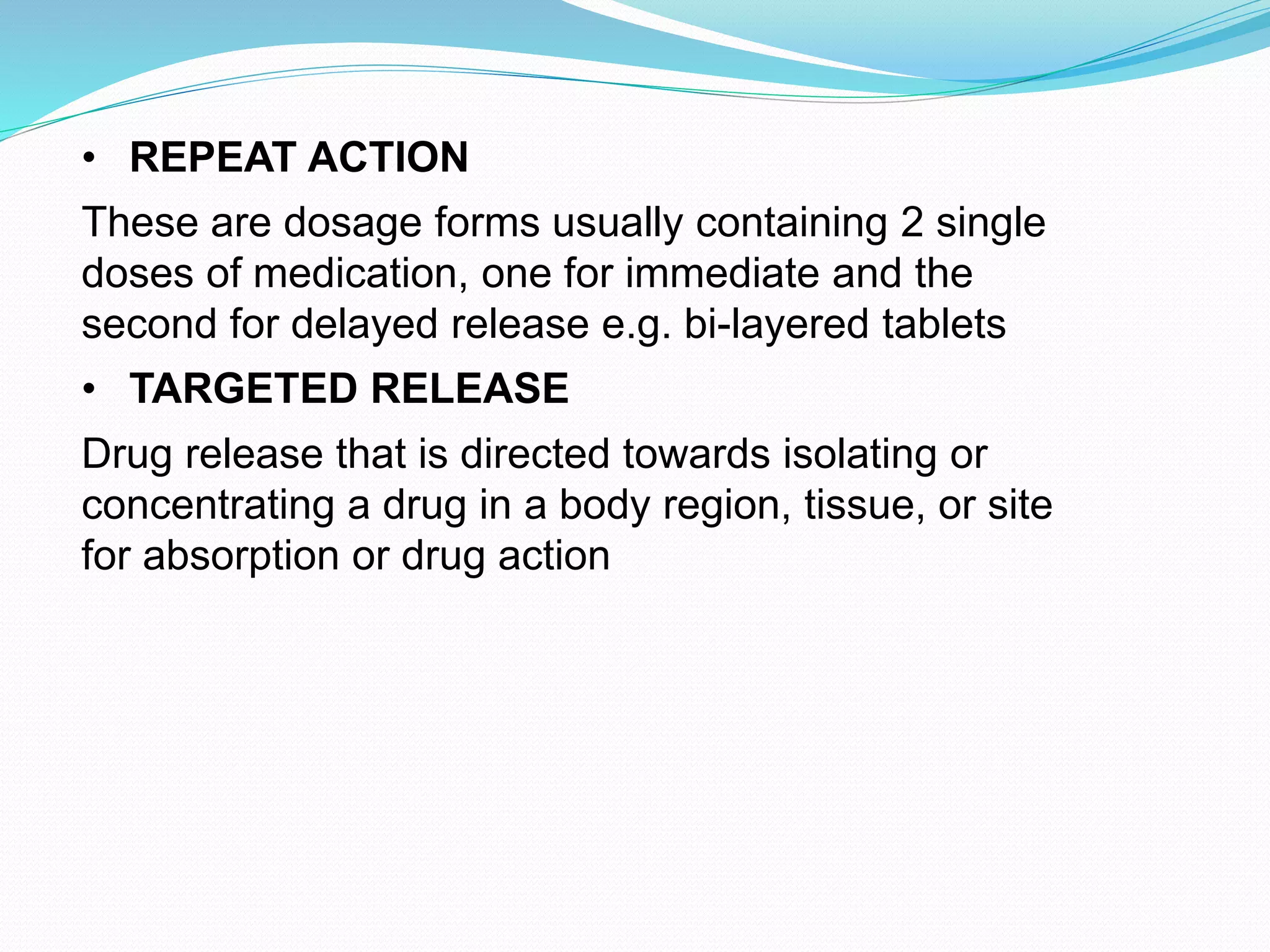 • REPEAT ACTION

These are dosage forms usually containing 2 single doses of medication, one for immediate and the second for delayed release e.g. bi-layered tablets

• TARGETED RELEASE

Drug release that is directed towards isolating or concentrating a drug in a body region, tissue, or site for absorption or drug action